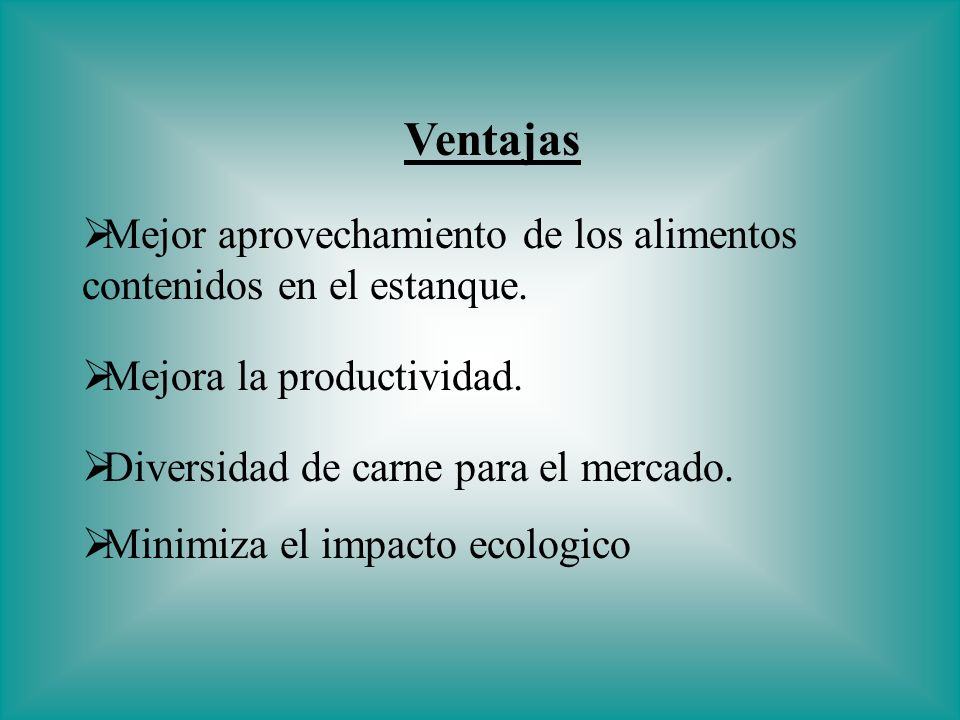 Ventajas

➢Mejor aprovechamiento de los alimentos contenidos en el estanque.

➢Mejora la productividad.

➢Diversidad de carne para el mercado.

➢Minimiza el impacto ecologico